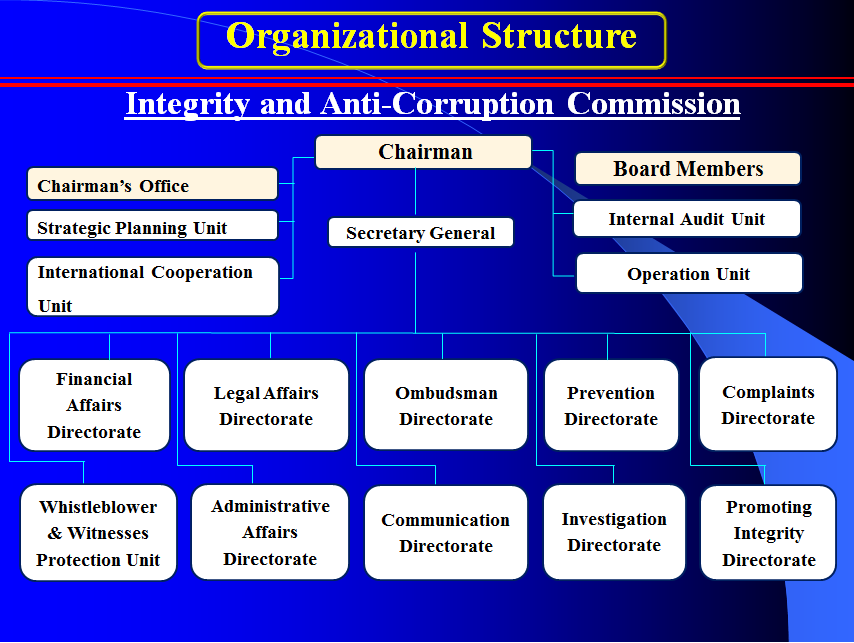 Organizational Structure

Integrity and Anti-Corruption Commission

Chairman

Chairman's Office

Strategic Planning Unit

International Cooperation Unit

Board Members

Internal Audit Unit

Operation Unit

Secretary General

Financial Affairs Directorate

Legal Affairs Directorate

Ombudsman Directorate

Prevention Directorate

Complaints Directorate

Whistleblower & Witnesses Protection Unit

Administrative Affairs Directorate

Communication Directorate

Investigation Directorate

Promoting Integrity Directorate